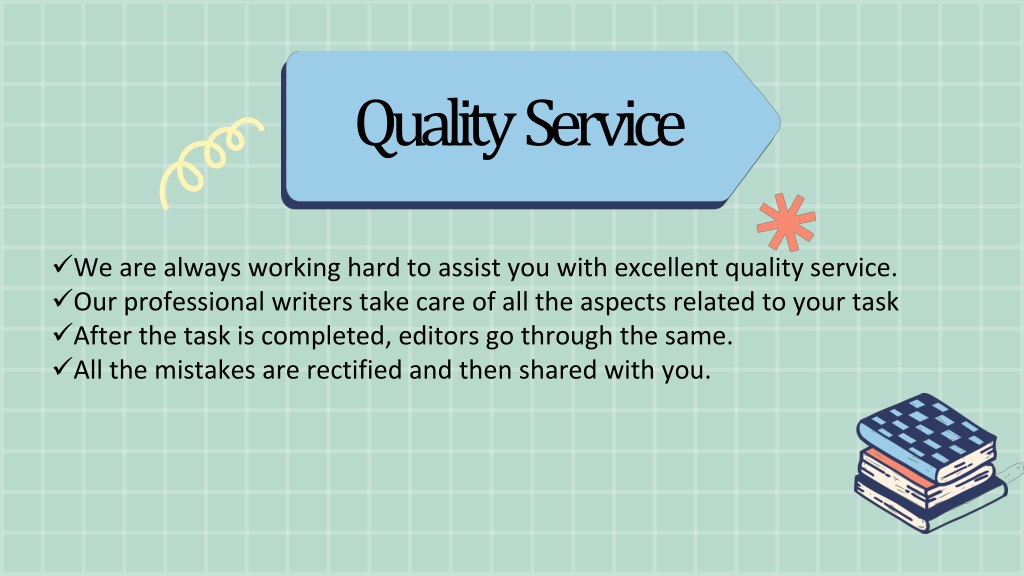 Quality Service

✓We are always working hard to assist you with excellent quality service.
✓Our professional writers take care of all the aspects related to your task
✓After the task is completed, editors go through the same.
✓All the mistakes are rectified and then shared with you.